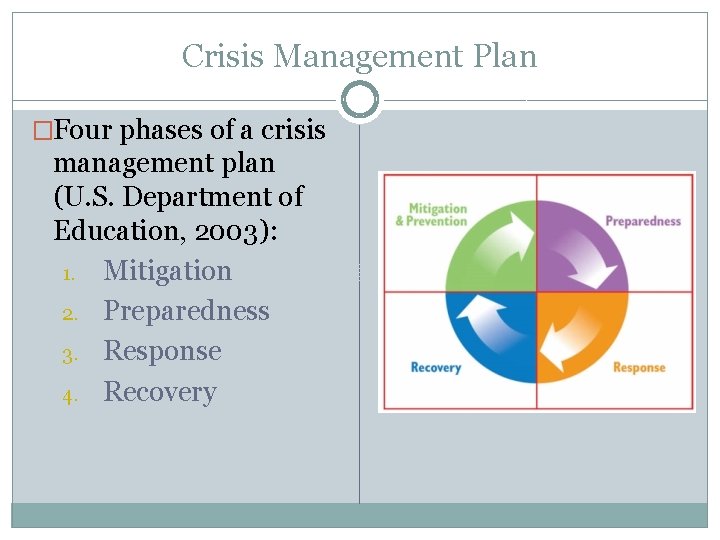 Crisis Management Plan

□Four phases of a crisis management plan (U.S. Department of Education, 2003):

1. Mitigation
2. Preparedness
3. Response
4. Recovery

Mitigation & Prevention

Preparedness

Recovery

Response